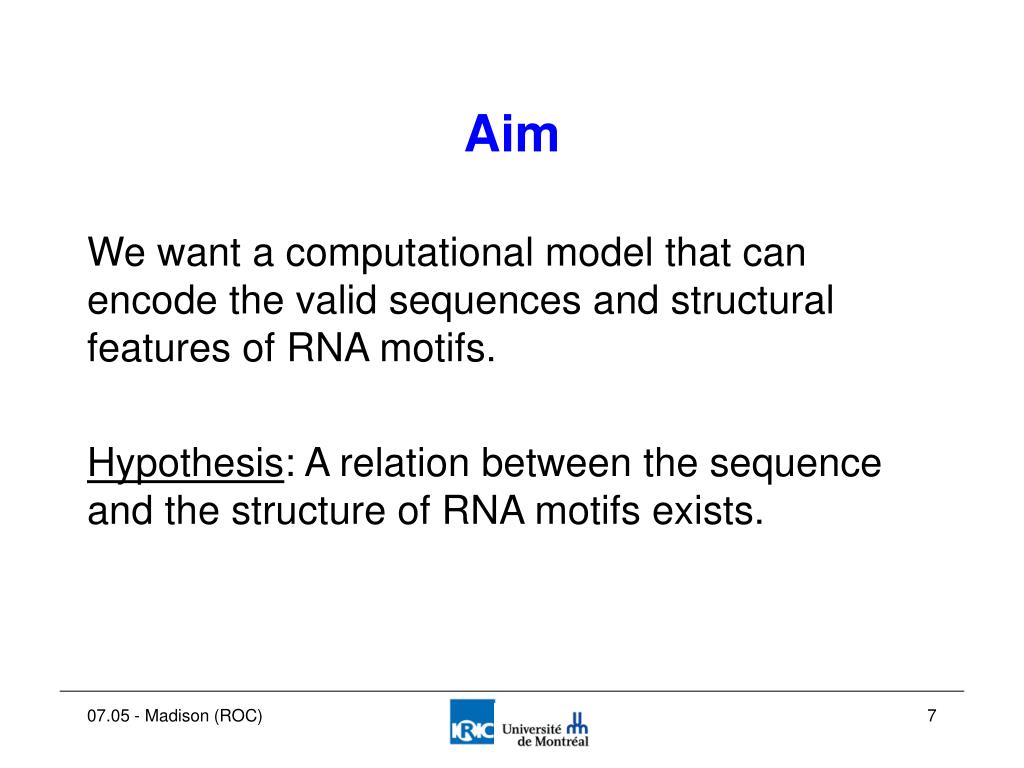 Aim

We want a computational model that can encode the valid sequences and structural features of RNA motifs.

Hypothesis: A relation between the sequence and the structure of RNA motifs exists.

07.05 - Madison (ROC)

IRIC Université de Montréal

7